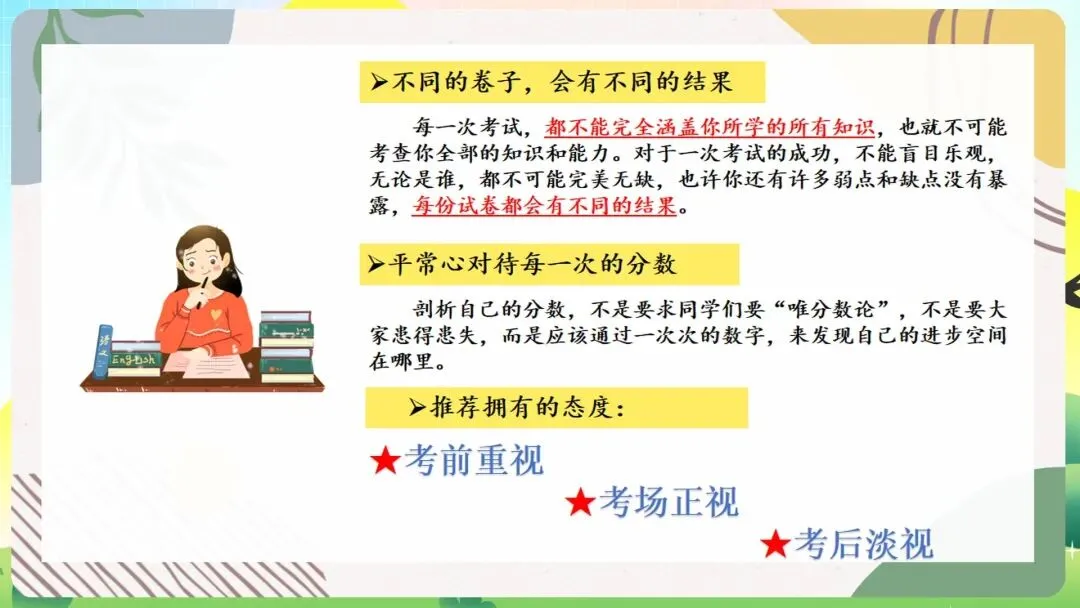 ➢不同的卷子，会有不同的结果

每一次考试，都不能完全涵盖你所学的所有知识，也就不可能考查你全部的知识和能力。对于一次考试的成功，不能盲目乐观，无论是谁，都不可能完美无缺，也许你还有许多弱点和缺点没有暴露，每份试卷都会有不同的结果。

➢平常心对待每一次的分数

剖析自己的分数，不是要求同学们要“唯分数论”，不是要大家患得患失，而是应该通过一次次的数字，来发现自己的进步空间在哪里。

➢推荐拥有的态度：

★考前重视

★考场正视

★考后淡视

语文

English